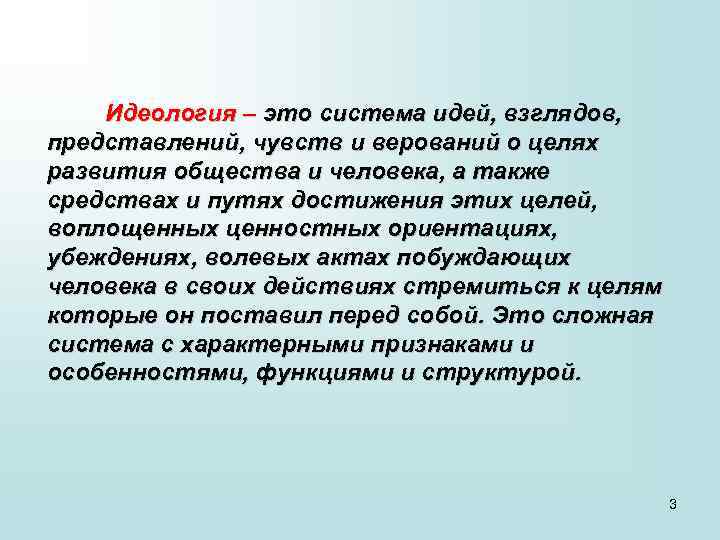 Идеология – это система идей, взглядов, представлений, чувств и верований о целях развития общества и человека, а также средствах и путях достижения этих целей, воплощенных ценностных ориентациях, убеждениях, волевых актах побуждающих человека в своих действиях стремиться к целям которые он поставил перед собой. Это сложная система с характерными признаками и особенностями, функциями и структурой.

3